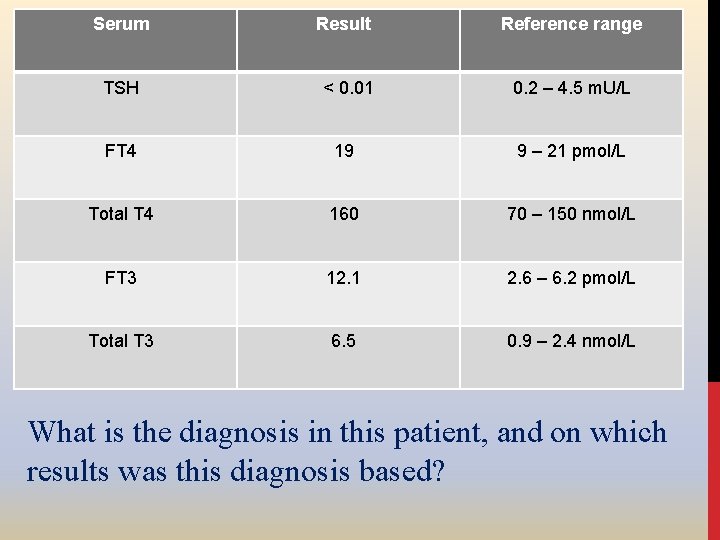 | Serum | Result | Reference range |
|---|---|---|
| TSH | < 0.01 | 0.2 – 4.5 mU/L |
| FT4 | 19 | 9 – 21 pmol/L |
| Total T4 | 160 | 70 – 150 nmol/L |
| FT3 | 12.1 | 2.6 – 6.2 pmol/L |
| Total T3 | 6.5 | 0.9 – 2.4 nmol/L |

What is the diagnosis in this patient, and on which results was this diagnosis based?